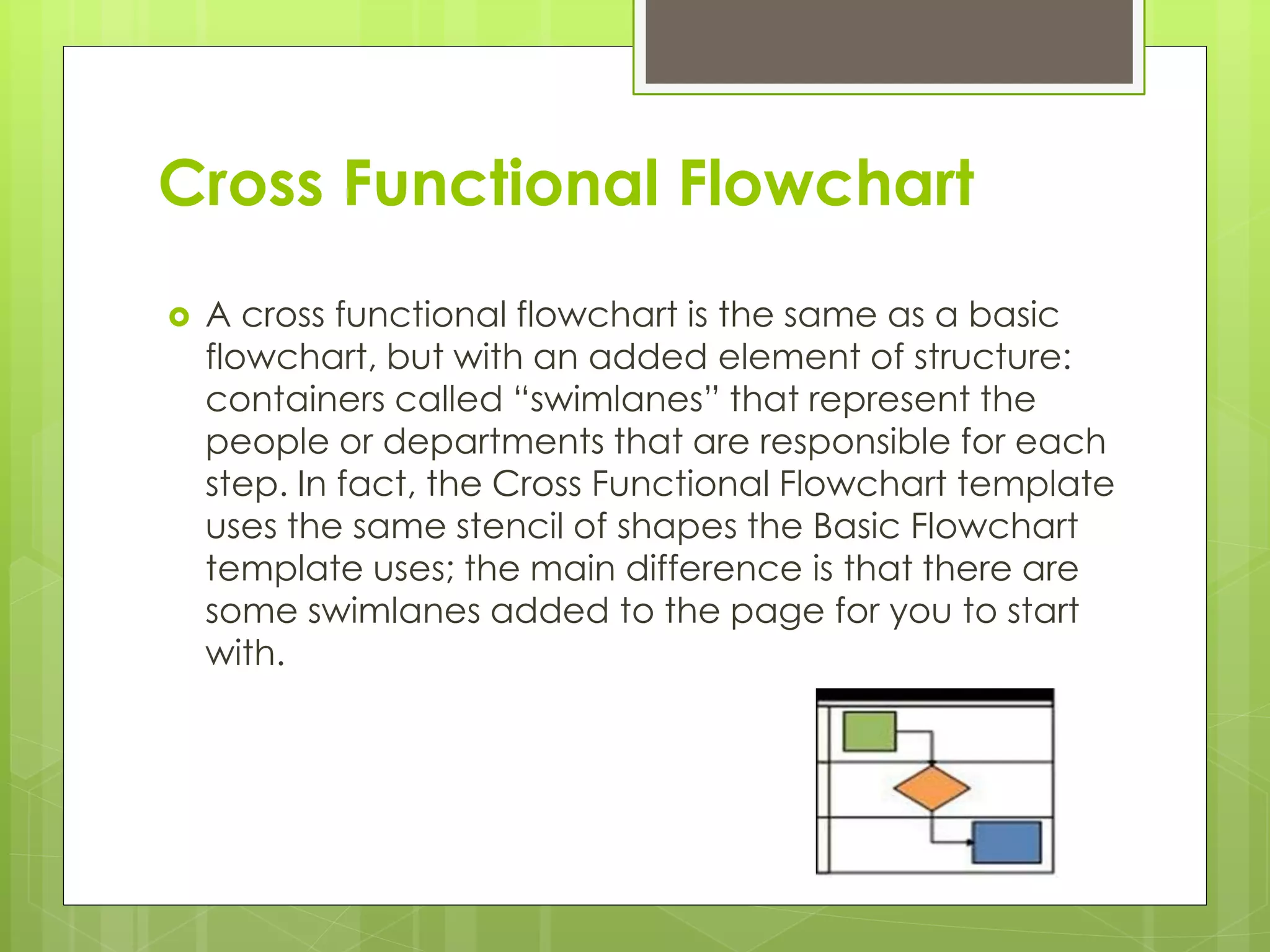 Cross Functional Flowchart

A cross functional flowchart is the same as a basic flowchart, but with an added element of structure: containers called “swimlanes” that represent the people or departments that are responsible for each step. In fact, the Cross Functional Flowchart template uses the same stencil of shapes the Basic Flowchart template uses; the main difference is that there are some swimlanes added to the page for you to start with.